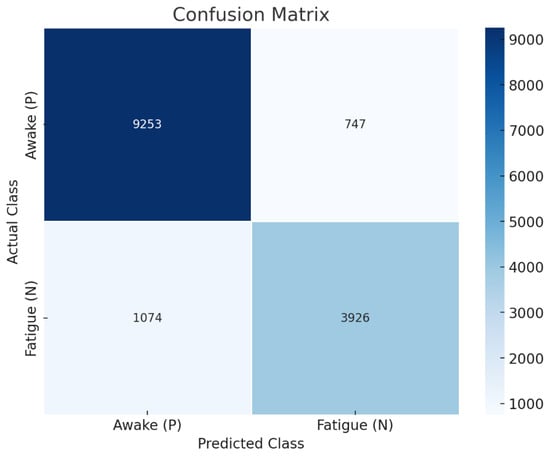 Confusion Matrix

Actual Class

Awake (P)

Fatigue (N)

9253

747

1074

3926

Awake (P)

Fatigue (N)

Predicted Class

9000
8000
7000
6000
5000
4000
3000
2000
1000